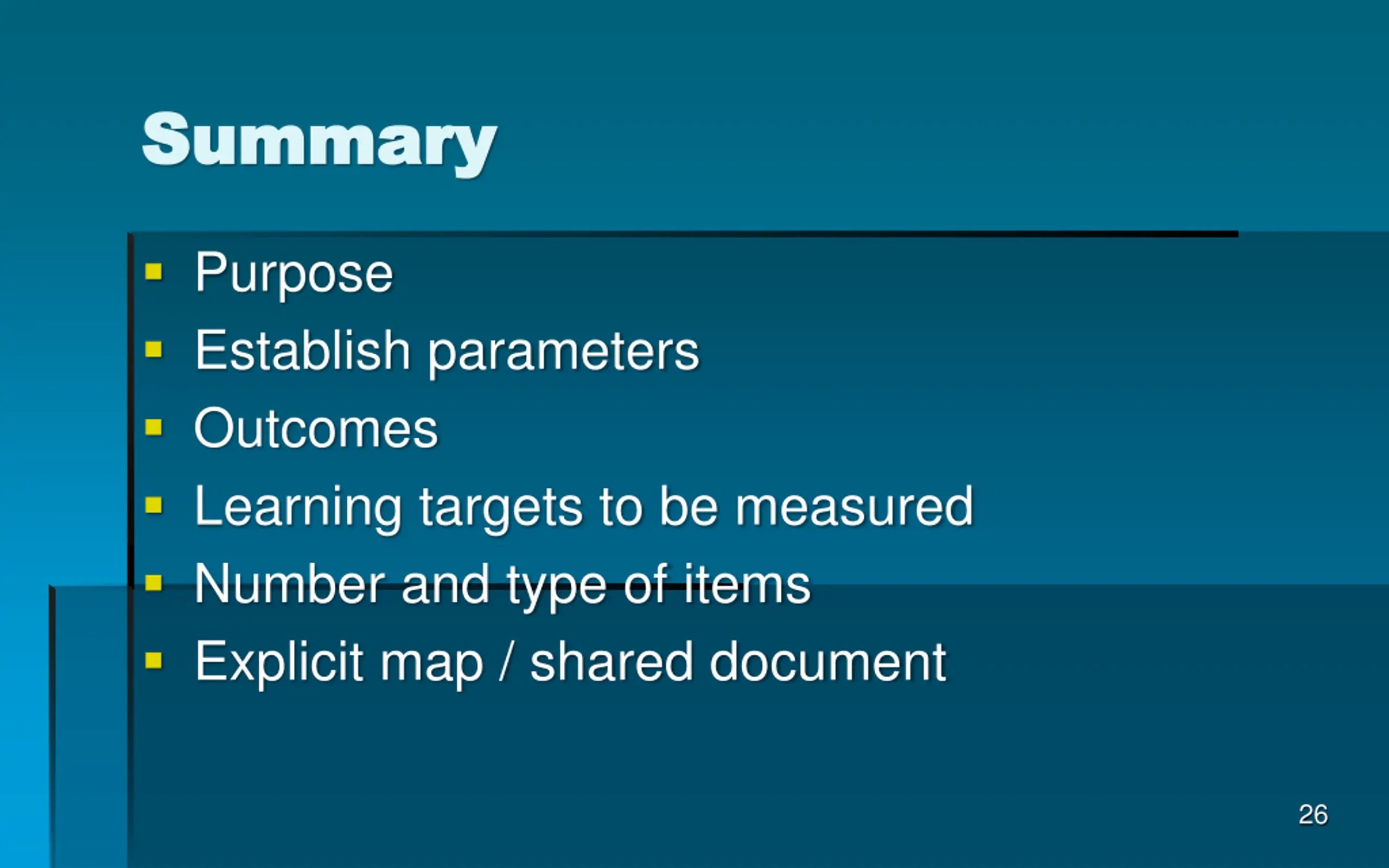 Summary

- Purpose
- Establish parameters
- Outcomes
- Learning targets to be measured
- Number and type of items
- Explicit map / shared document

26